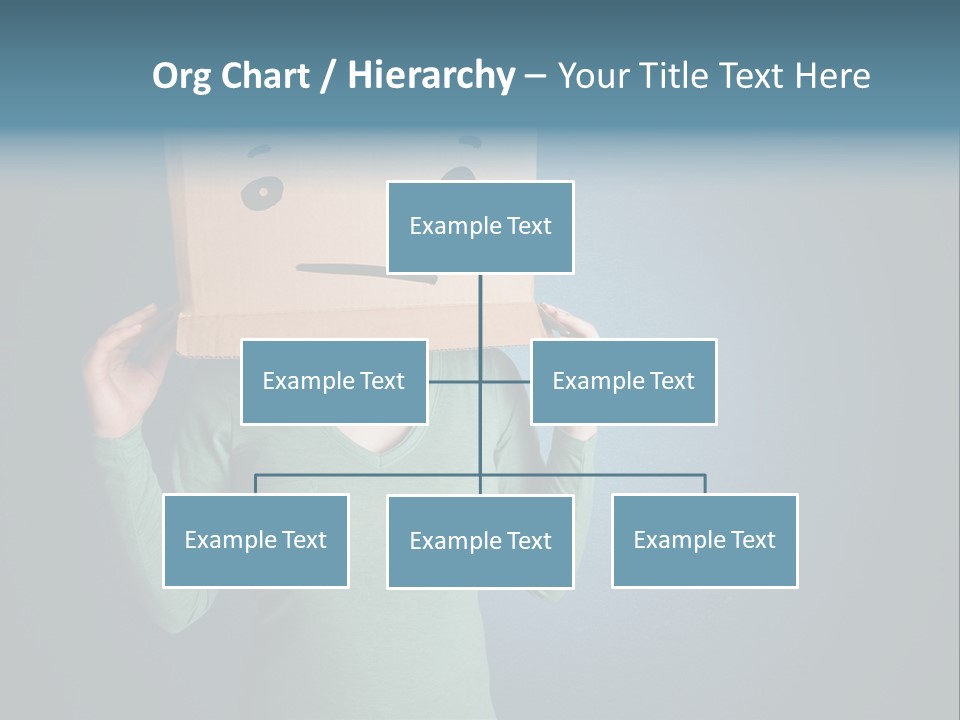 Org Chart / Hierarchy – Your Title Text Here

Example Text

Example Text

Example Text

Example Text

Example Text

Example Text